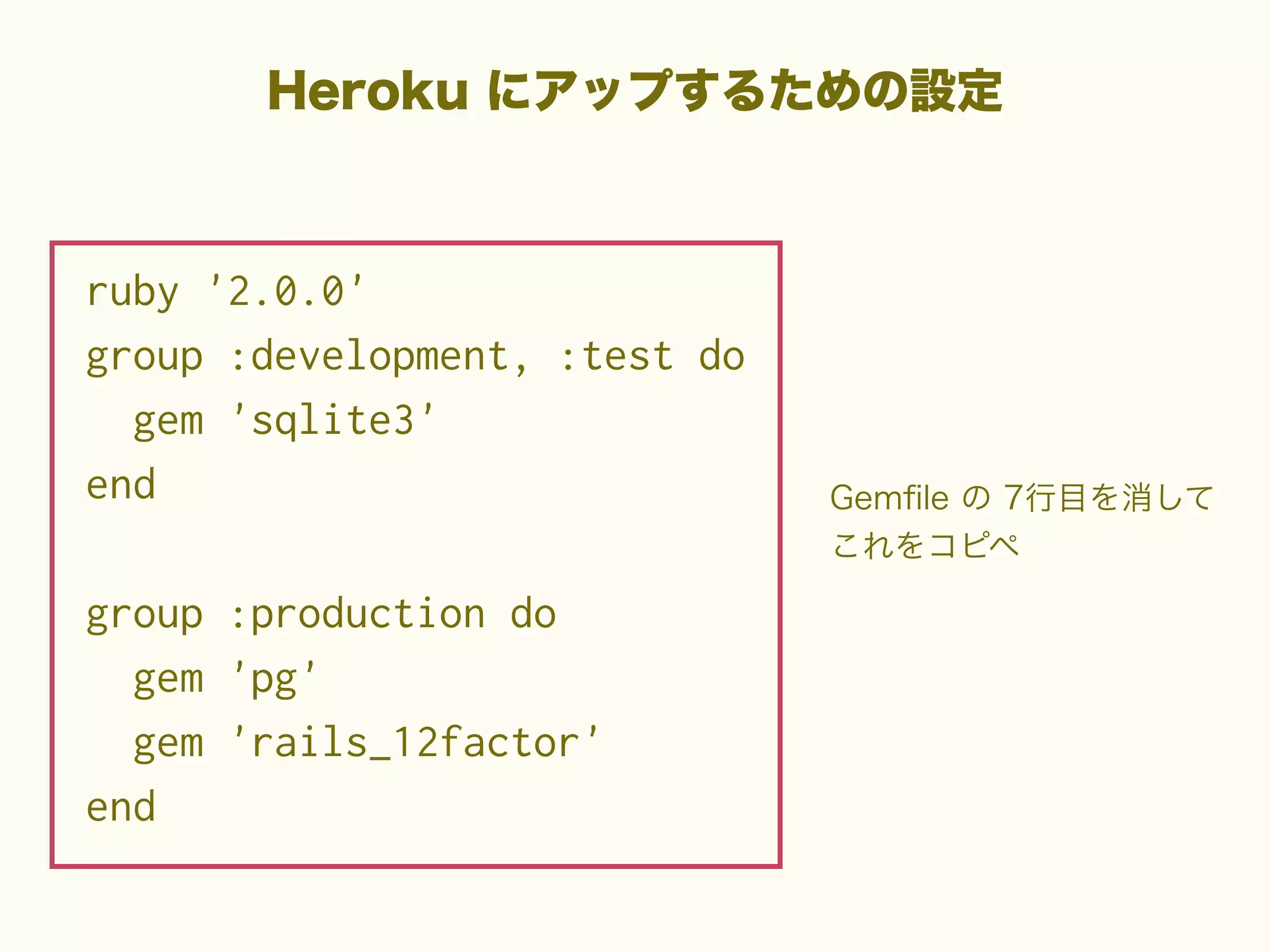 Heroku にアップするための設定

ruby '2.0.0'
group :development, :test do
  gem 'sqlite3'
end

group :production do
  gem 'pg'
  gem 'rails_12factor'
end

Gemfile の 7行目を消して
これをコピペ